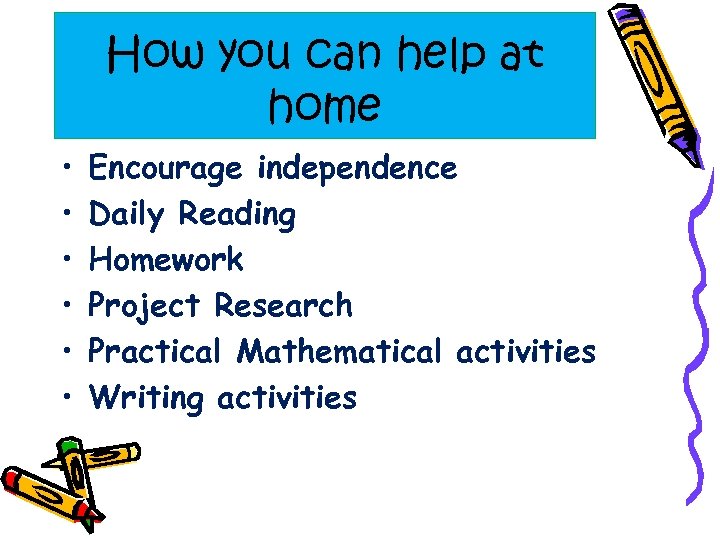 How you can help at home

• Encourage independence
• Daily Reading
• Homework
• Project Research
• Practical Mathematical activities
• Writing activities